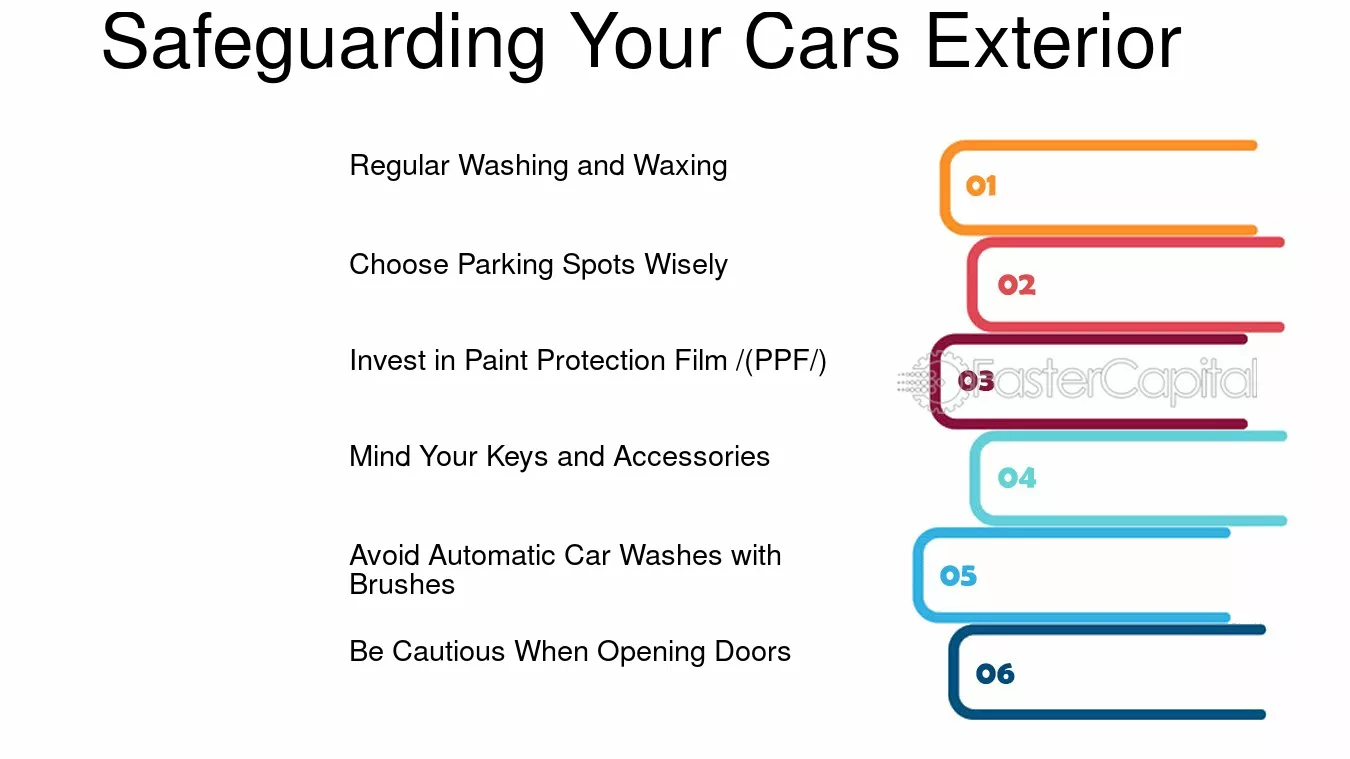 Safeguarding Your Cars Exterior

Regular Washing and Waxing

Choose Parking Spots Wisely

Invest in Paint Protection Film /(PPF/)

Mind Your Keys and Accessories

Avoid Automatic Car Washes with Brushes

Be Cautious When Opening Doors

01

02

03

FasterCapital

04

05

06